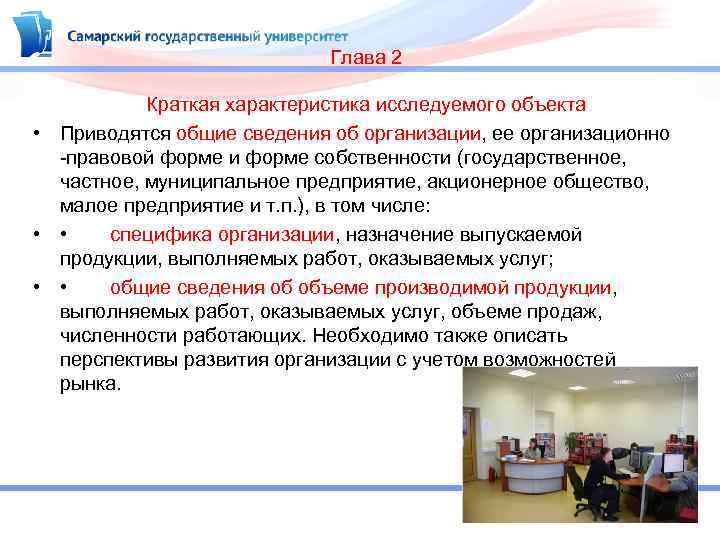 Самарский государственный университет

Глава 2

Краткая характеристика исследуемого объекта

• Приводятся общие сведения об организации, ее организационно -правовой форме и форме собственности (государственное, частное, муниципальное предприятие, акционерное общество, малое предприятие и т.п.), в том числе:

• • специфика организации, назначение выпускаемой продукции, выполняемых работ, оказываемых услуг;

• • общие сведения об объеме производимой продукции, выполняемых работ, оказываемых услуг, объеме продаж, численности работающих. Необходимо также описать перспективы развития организации с учетом возможностей рынка.